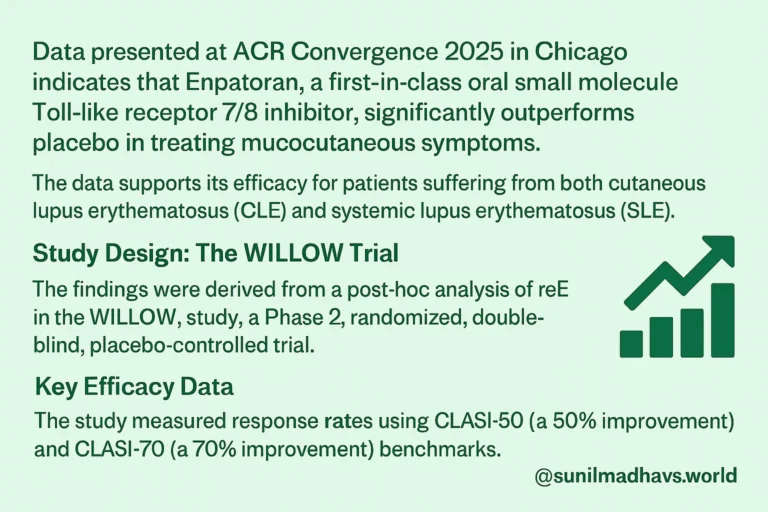 Data presented at ACR Convergence 2025 in Chicago indicates that Enpatoran, a first-in-class oral small molecule Toll-like receptor 7/8 inhibitor, significantly outperforms placebo in treating mucocutaneous symptoms.

The data supports its efficacy for patients suffering from both cutaneous lupus erythematosus (CLE) and systemic lupus erythematosus (SLE).

Study Design: The WILLOW Trial

The findings were derived from a post-hoc analysis of reE in the WILLOW, study, a Phase 2, randomized, double-blind, placebo-controlled trial.

Key Efficacy Data

The study measured response rates using CLASI-50 (a 50% improvement) and CLASI-70 (a 70% improvement) benchmarks.

@sunilmadhavs.world